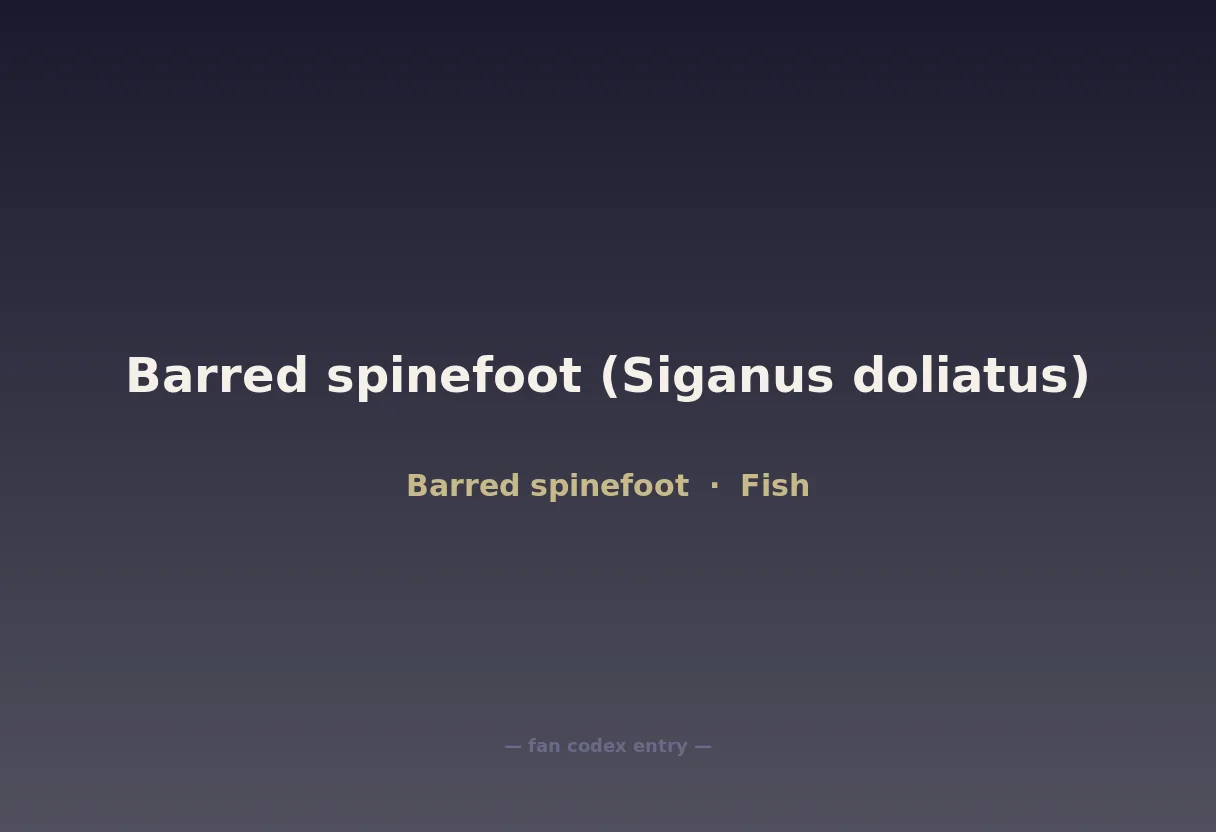 Barred spinefoot (Siganus doliatus)

Barred spinefoot · Fish

— fan codex entry —